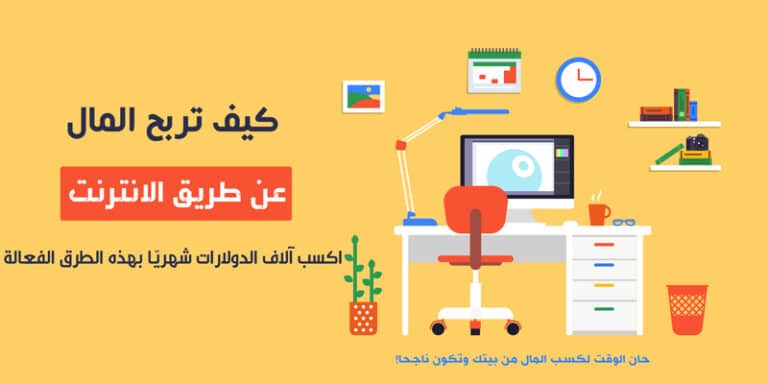 كيف تربح المال

عن طريق الانترنت

اكسب آلاف الدولارات شهريًا بهذه الطرق الفعالة

حان الوقت لكسب المال من بيتك وتكون ناجحا!